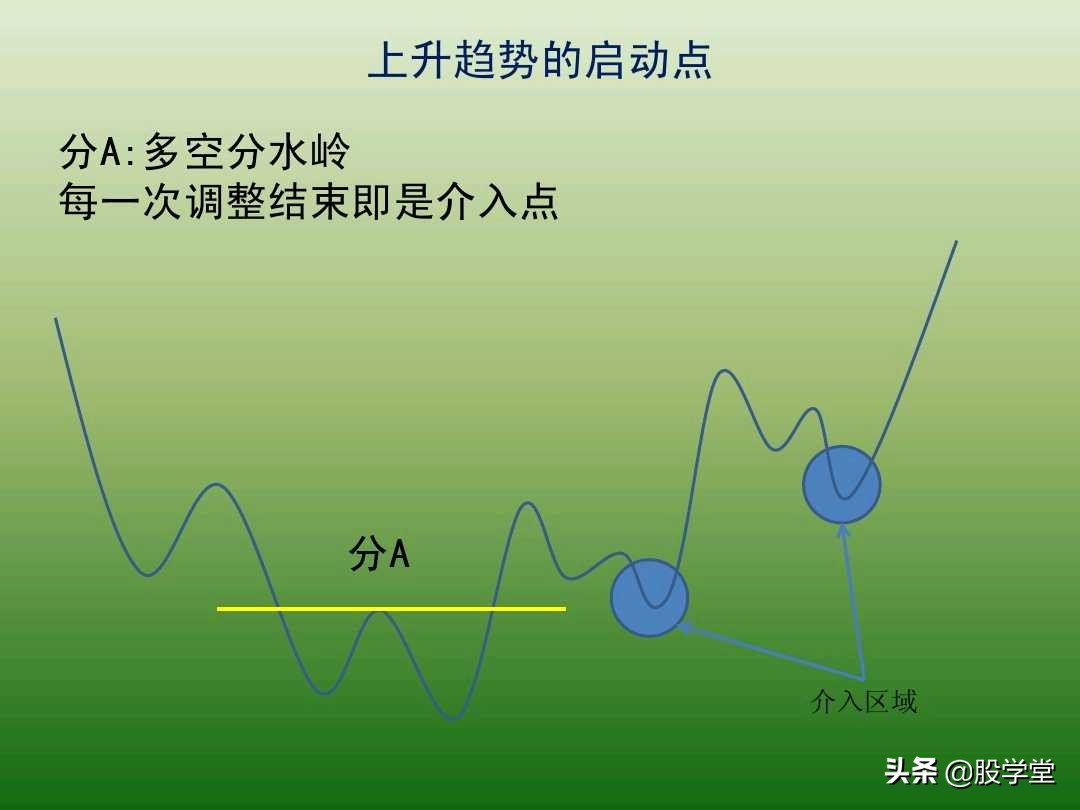 上升趋势的启动点

分A:多空分水岭
每一次调整结束即是介入点

分A

介入区域

头条 @股学堂